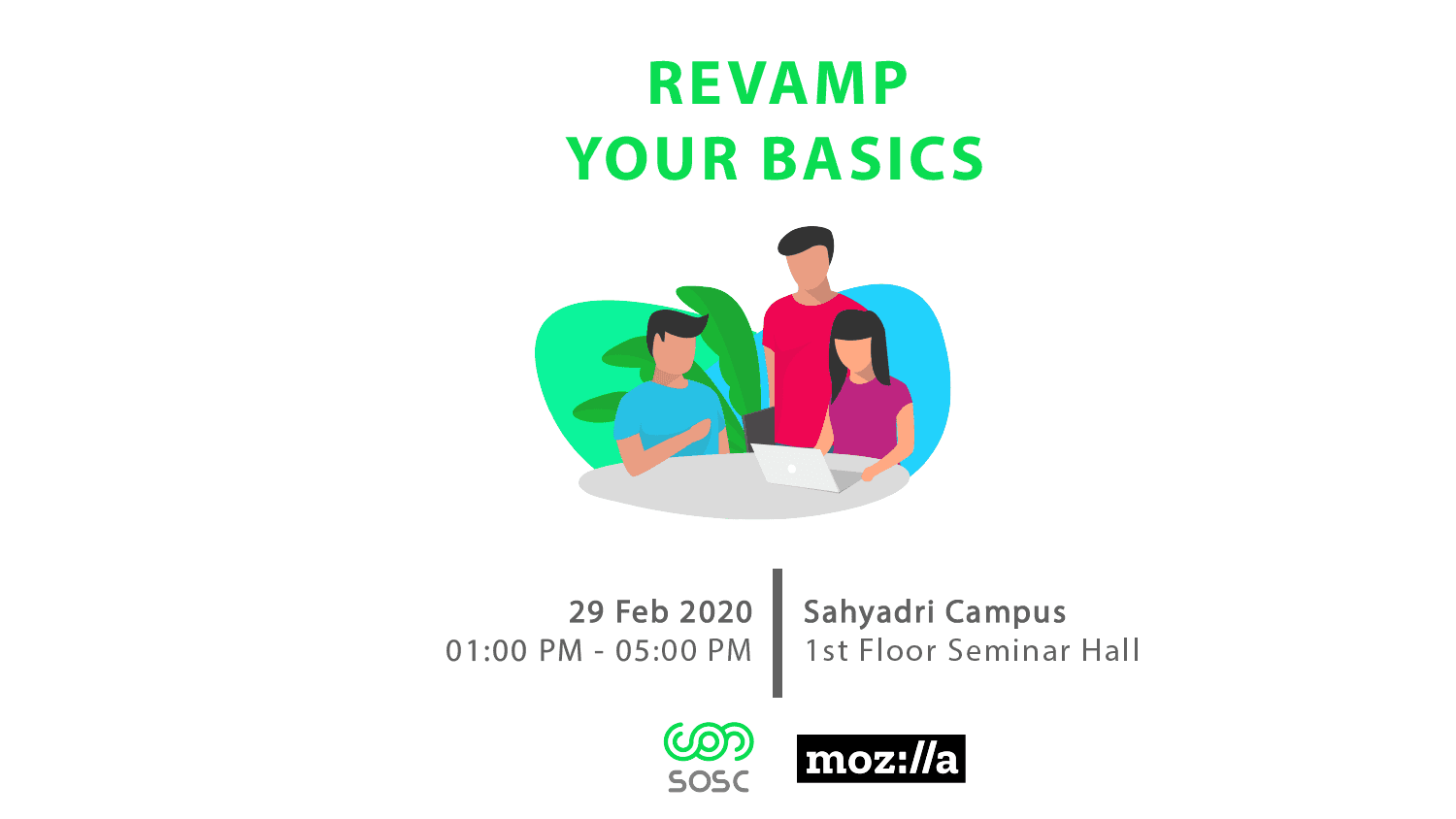 REVAMP
YOUR BASICS

29 Feb 2020
01:00 PM - 05:00 PM

Sahyadri Campus
1st Floor Seminar Hall

SOSC

moz://a